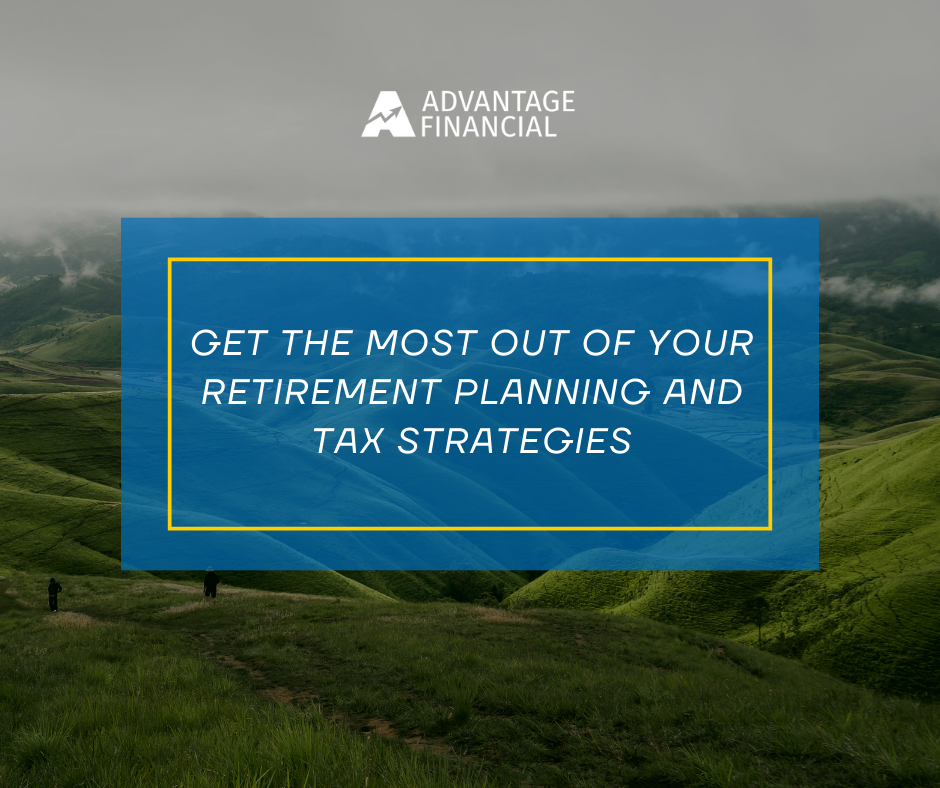 ADVANTAGE FINANCIAL

GET THE MOST OUT OF YOUR RETIREMENT PLANNING AND TAX STRATEGIES